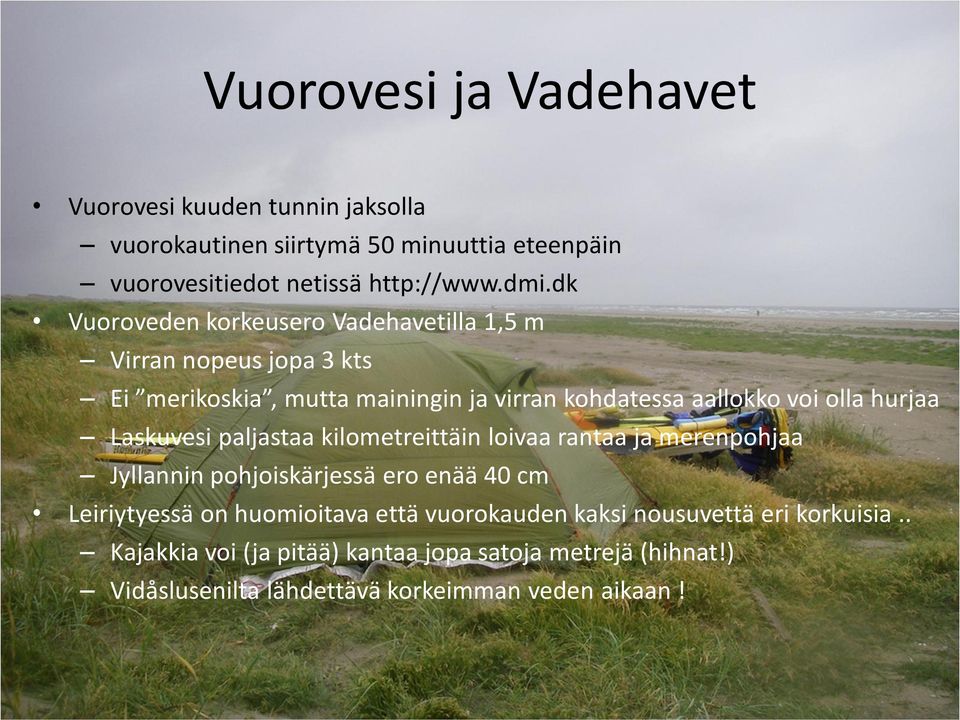 Vuorovesi ja Vadehavet

• Vuorovesi kuuden tunnin jaksolla
  – vuorokautinen siirtymä 50 minuuttia eteenpäin
  – vuorovesitiedot netissä http://www.dmi.dk
• Vuoroveden korkeusero Vadehavetilla 1,5 m
  – Virran nopeus jopa 3 kts
  – Ei ”merikoskia”, mutta mainingin ja virran kohdatessa aallokko voi olla hurjaa
  – Laskuvesi paljastaa kilometreittäin loivaa rantaa ja merenpohjaa
  – Jyllannin pohjoiskärjessä ero enää 40 cm
• Leiriytyessä on huomioitava että vuorokauden kaksi nousuvettä eri korkuisia ..
  – Kajakkia voi (ja pitää) kantaa jopa satoja metrejä (hihnat!)
  – Vidåslusenilta lähdettävä korkeimman veden aikaan !